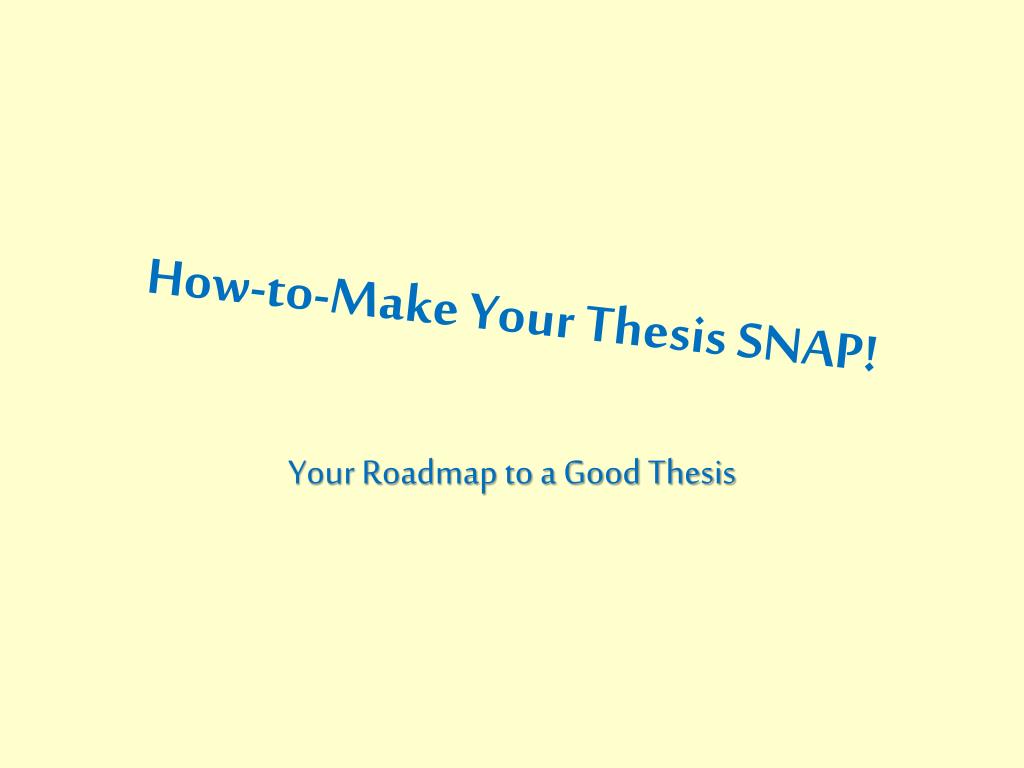 How-to-Make Your Thesis SNAP!

Your Roadmap to a Good Thesis